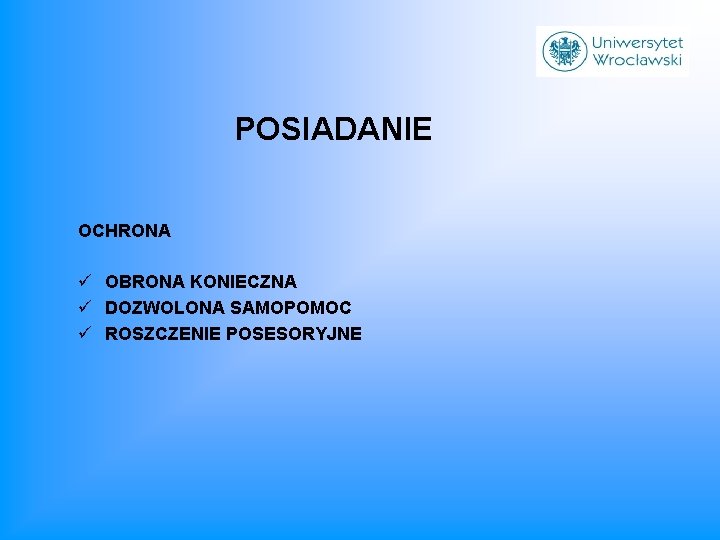 Uniwersytet Wrocławski

POSIADANIE

OCHRONA

✓ OBRONA KONIECZNA
✓ DOZWOLONA SAMOPOMOC
✓ ROSZCZENIE POSESORYJNE